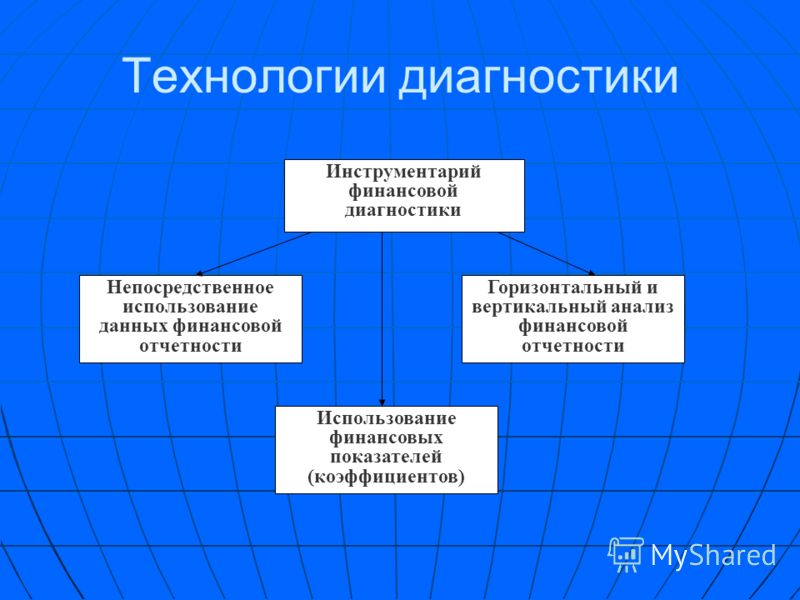 Технологии диагностики

Инструментарий финансовой диагностики

Непосредственное использование данных финансовой отчетности

Горизонтальный и вертикальный анализ финансовой отчетности

Использование финансовых показателей (коэффициентов)

MyShared